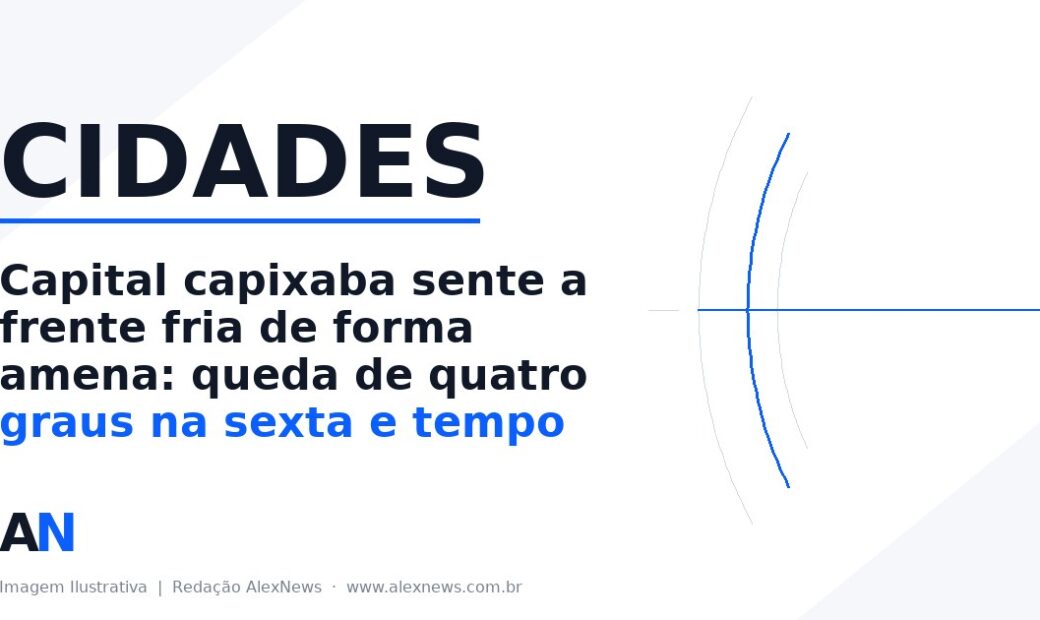 CIDADES

Capital capixaba sente a frente fria de forma amena: queda de quatro graus na sexta e tempo

AN

Imagem Ilustrativa | Redação AlexNews · www.alexnews.com.br